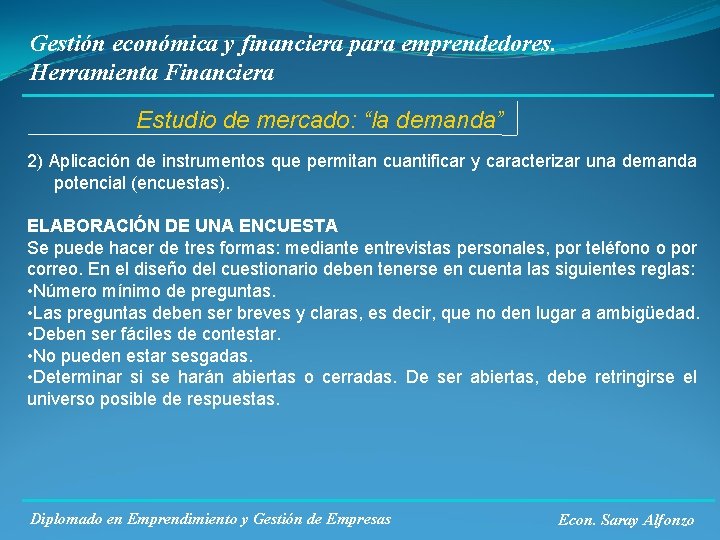 Gestión económica y financiera para emprendedores.
Herramienta Financiera

Estudio de mercado: “la demanda”

2) Aplicación de instrumentos que permitan cuantificar y caracterizar una demanda potencial (encuestas).

ELABORACIÓN DE UNA ENCUESTA
Se puede hacer de tres formas: mediante entrevistas personales, por teléfono o por correo. En el diseño del cuestionario deben tenerse en cuenta las siguientes reglas:
•Número mínimo de preguntas.
•Las preguntas deben ser breves y claras, es decir, que no den lugar a ambigüedad.
•Deben ser fáciles de contestar.
•No pueden estar sesgadas.
•Determinar si se harán abiertas o cerradas. De ser abiertas, debe retringirse el universo posible de respuestas.

Diplomado en Emprendimiento y Gestión de Empresas

Econ. Saray Alfonzo